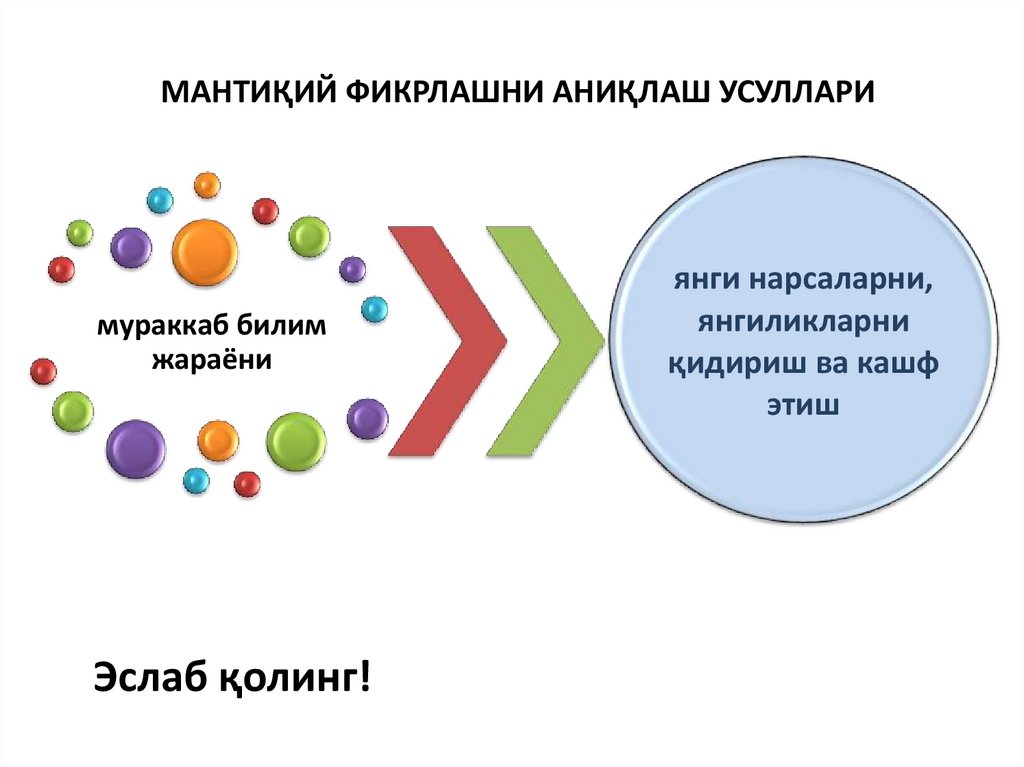 МАНТИҚИЙ ФИКРЛАШНИ АНИҚЛАШ УСУЛЛАРИ

мураккаб билим жараёни

янги нарсаларни, янгиликларни қидириш ва кашф этиш

Эслаб қолинг!